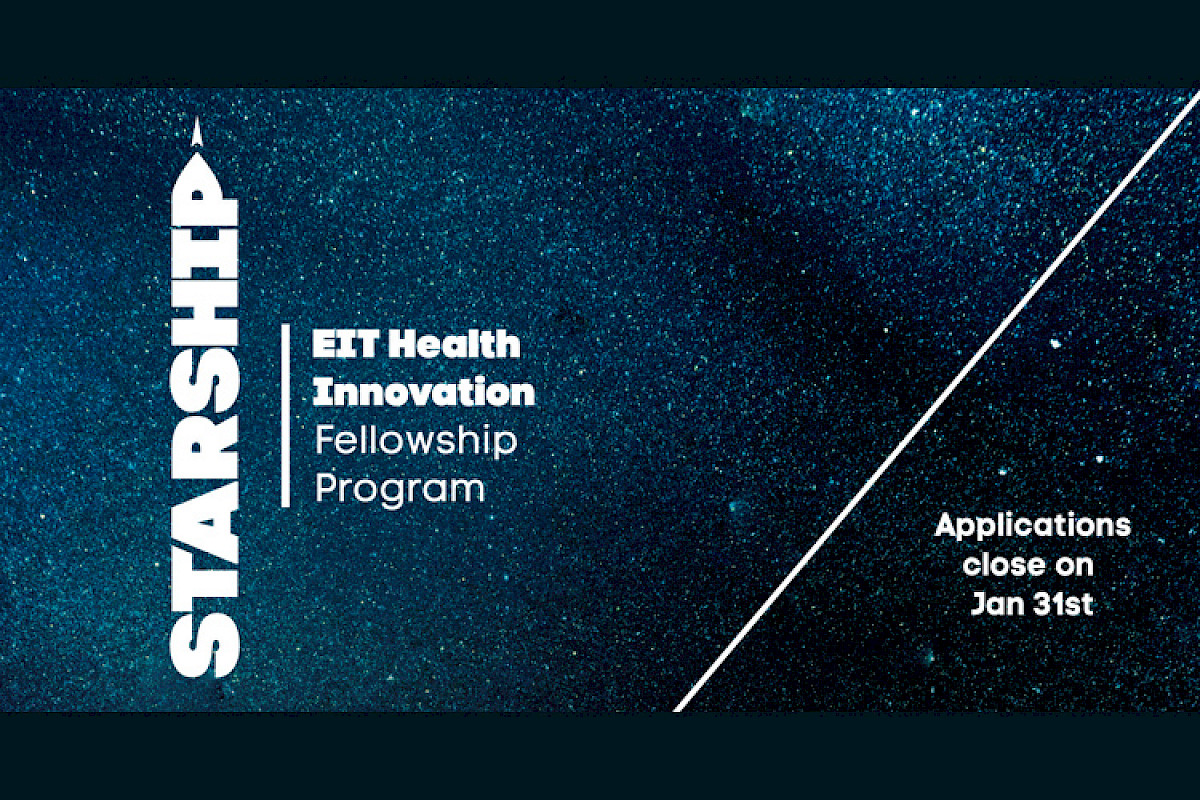 STARSHIP

EIT Health Innovation Fellowship Program

Applications close on Jan 31st